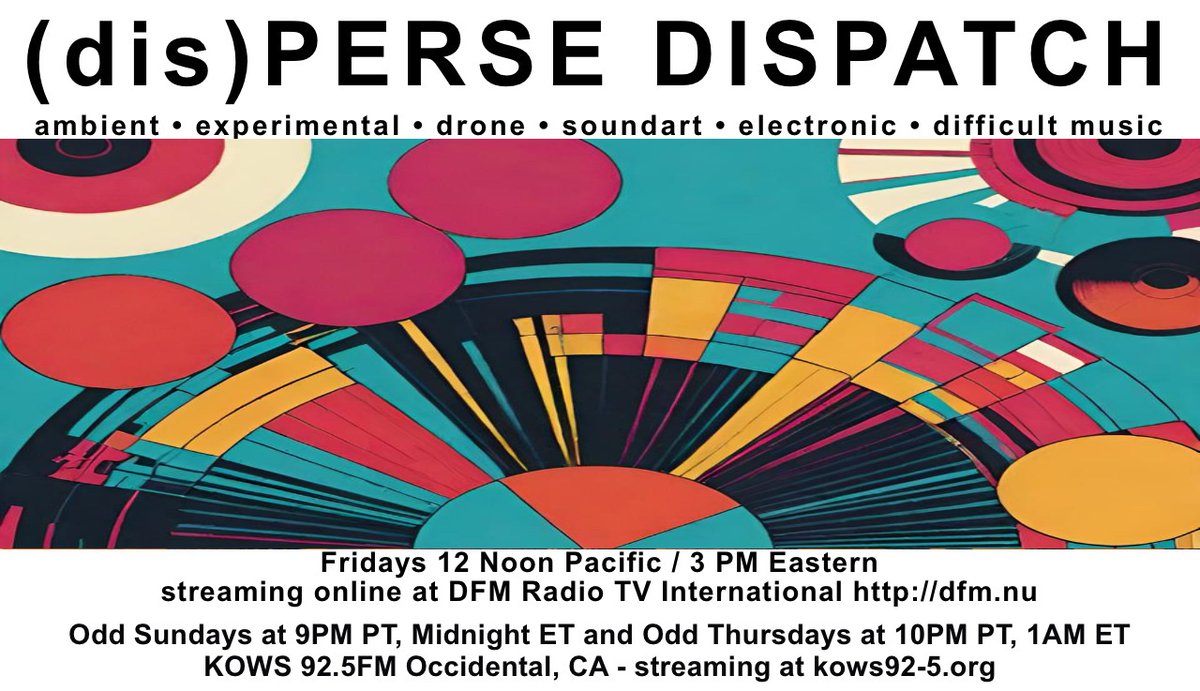 (dis)PERSE DISPATCH
ambient • experimental • drone • soundart • electronic • difficult music

Fridays 12 Noon Pacific / 3 PM Eastern
streaming online at DFM Radio TV International http://dfm.nu

Odd Sundays at 9PM PT, Midnight ET and Odd Thursdays at 10PM PT, 1AM ET
KOWS 92.5FM Occidental, CA - streaming at kows92-5.org